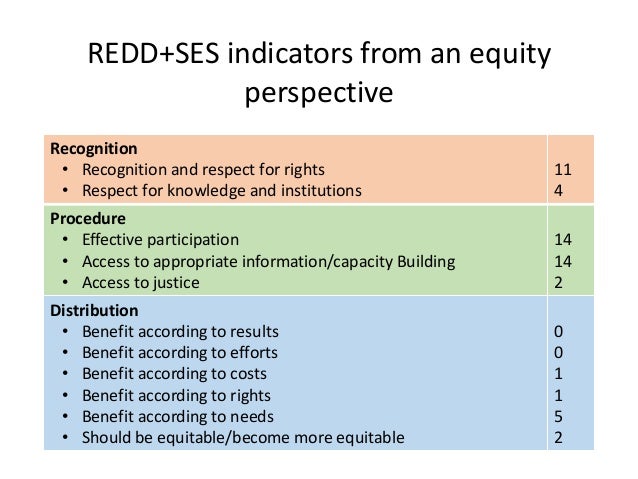 REDD+SES indicators from an equity perspective

| | |
|---|---|
| **Recognition** | |
| • Recognition and respect for rights | 11 |
| • Respect for knowledge and institutions | 4 |
| **Procedure** | |
| • Effective participation | 14 |
| • Access to appropriate information/capacity Building | 14 |
| • Access to justice | 2 |
| **Distribution** | |
| • Benefit according to results | 0 |
| • Benefit according to efforts | 0 |
| • Benefit according to costs | 1 |
| • Benefit according to rights | 1 |
| • Benefit according to needs | 5 |
| • Should be equitable/become more equitable | 2 |